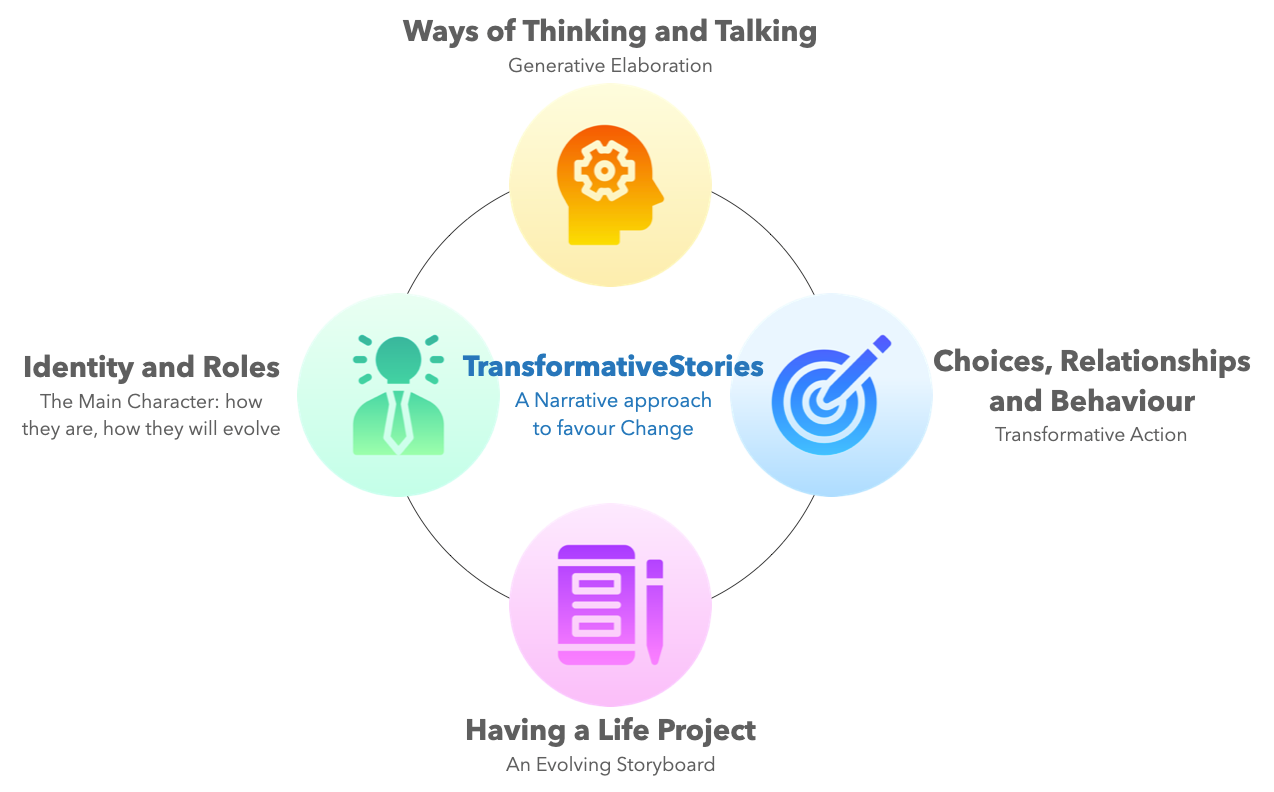 Ways of Thinking and Talking
Generative Elaboration

Identity and Roles
The Main Character: how they are, how they will evolve

TransformativeStories
A Narrative approach to favour Change

Choices, Relationships and Behaviour
Transformative Action

Having a Life Project
An Evolving Storyboard